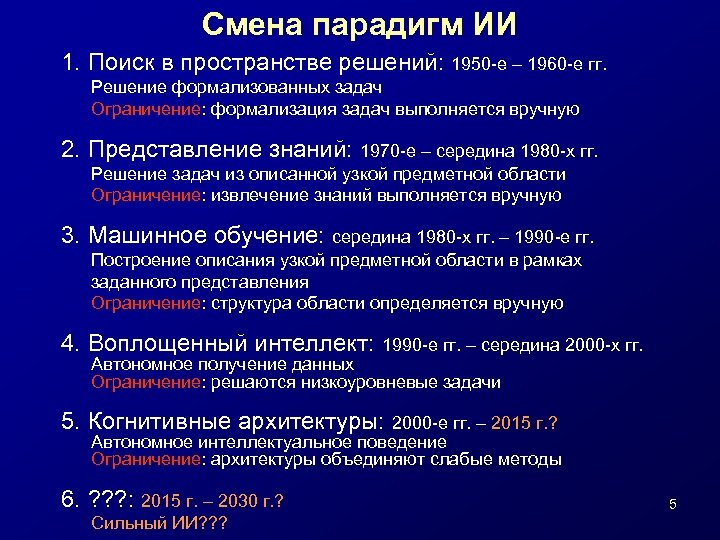 Смена парадигм ИИ

1. Поиск в пространстве решений: 1950-е – 1960-е гг.
Решение формализованных задач
Ограничение: формализация задач выполняется вручную

2. Представление знаний: 1970-е – середина 1980-х гг.
Решение задач из описанной узкой предметной области
Ограничение: извлечение знаний выполняется вручную

3. Машинное обучение: середина 1980-х гг. – 1990-е гг.
Построение описания узкой предметной области в рамках заданного представления
Ограничение: структура области определяется вручную

4. Воплощенный интеллект: 1990-е гг. – середина 2000-х гг.
Автономное получение данных
Ограничение: решаются низкоуровневые задачи

5. Когнитивные архитектуры: 2000-е гг. – 2015 г.?
Автономное интеллектуальное поведение
Ограничение: архитектуры объединяют слабые методы

6. ???: 2015 г. – 2030 г.?
Сильный ИИ???

5